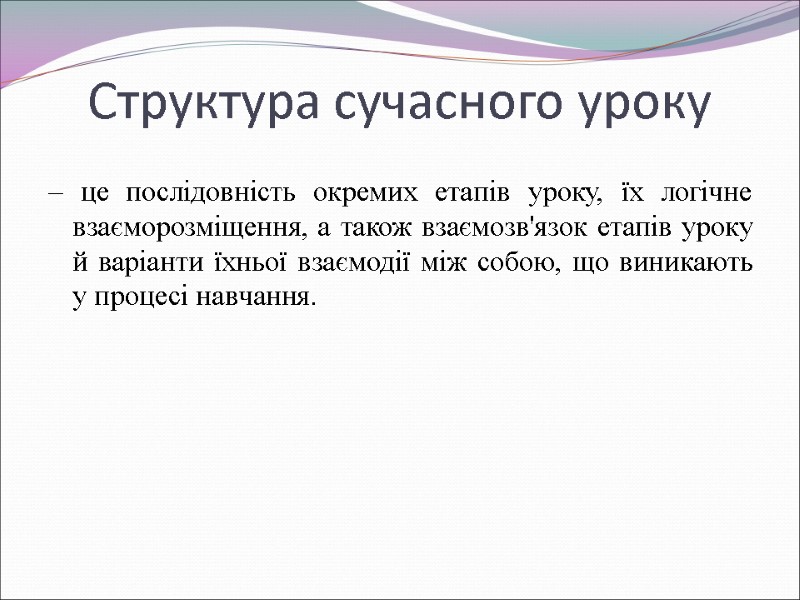 Структура сучасного уроку

– це послідовність окремих етапів уроку, їх логічне взаєморозміщення, а також взаємозв'язок етапів уроку й варіанти їхньої взаємодії між собою, що виникають у процесі навчання.